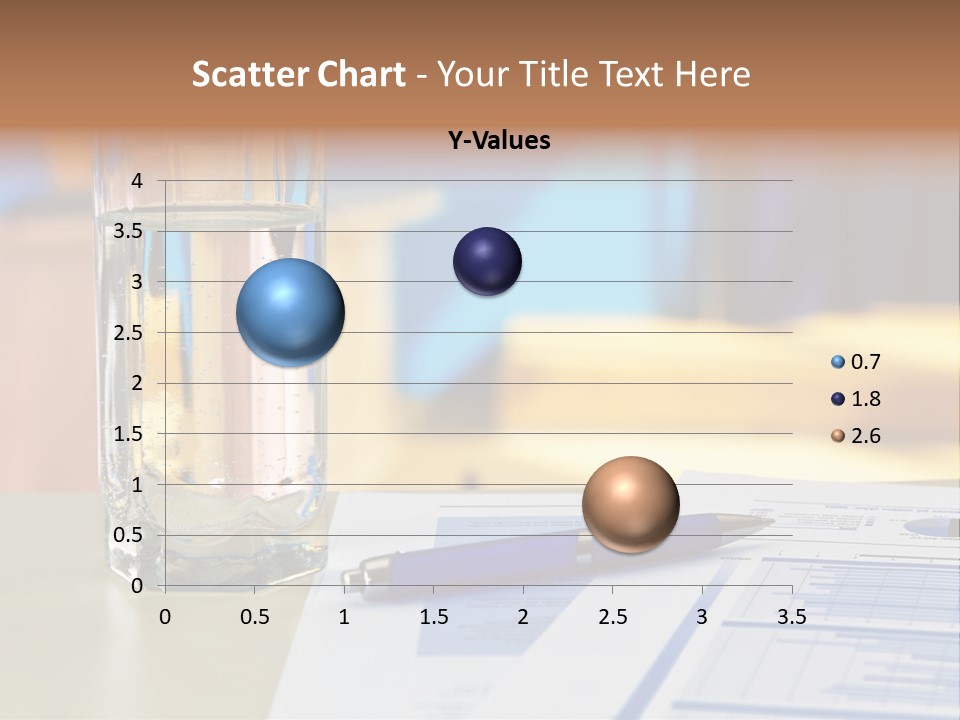 Scatter Chart - Your Title Text Here

Y-Values

4
3.5
3
2.5
2
1.5
1
0.5
0

0 0.5 1 1.5 2 2.5 3 3.5

0.7
1.8
2.6